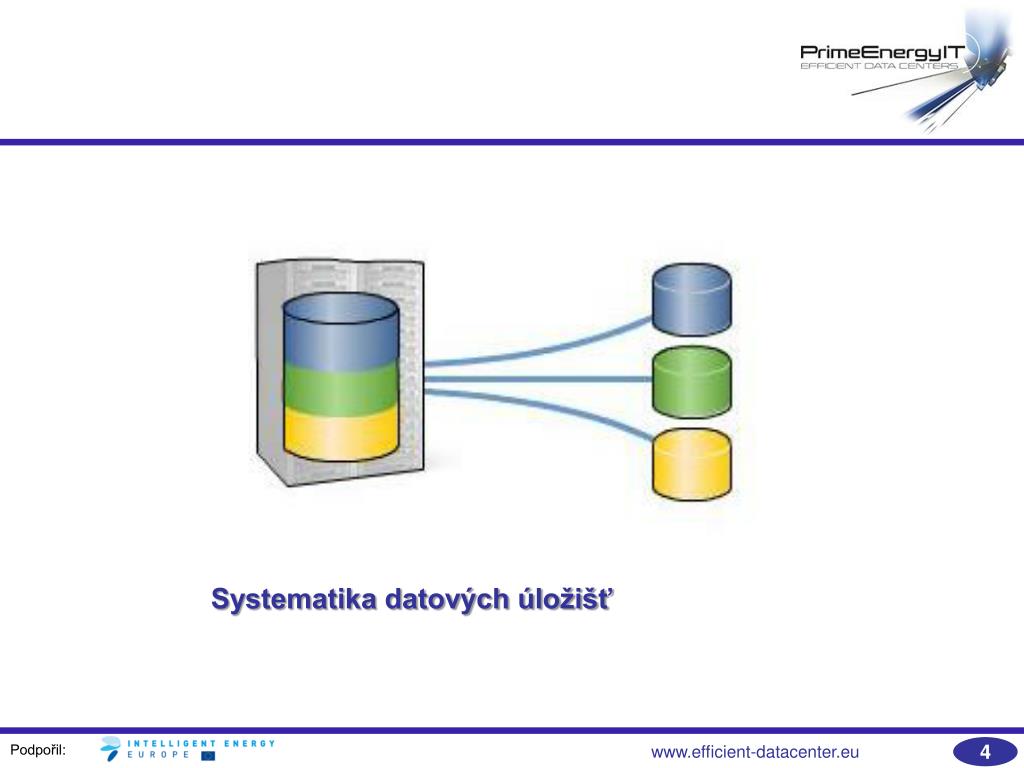 PrimeEnergyIT
EFFICIENT DATA CENTERS

Systematika datových úložišť

Podpořil:
INTELLIGENT ENERGY
EUROPE

www.efficient-datacenter.eu

4